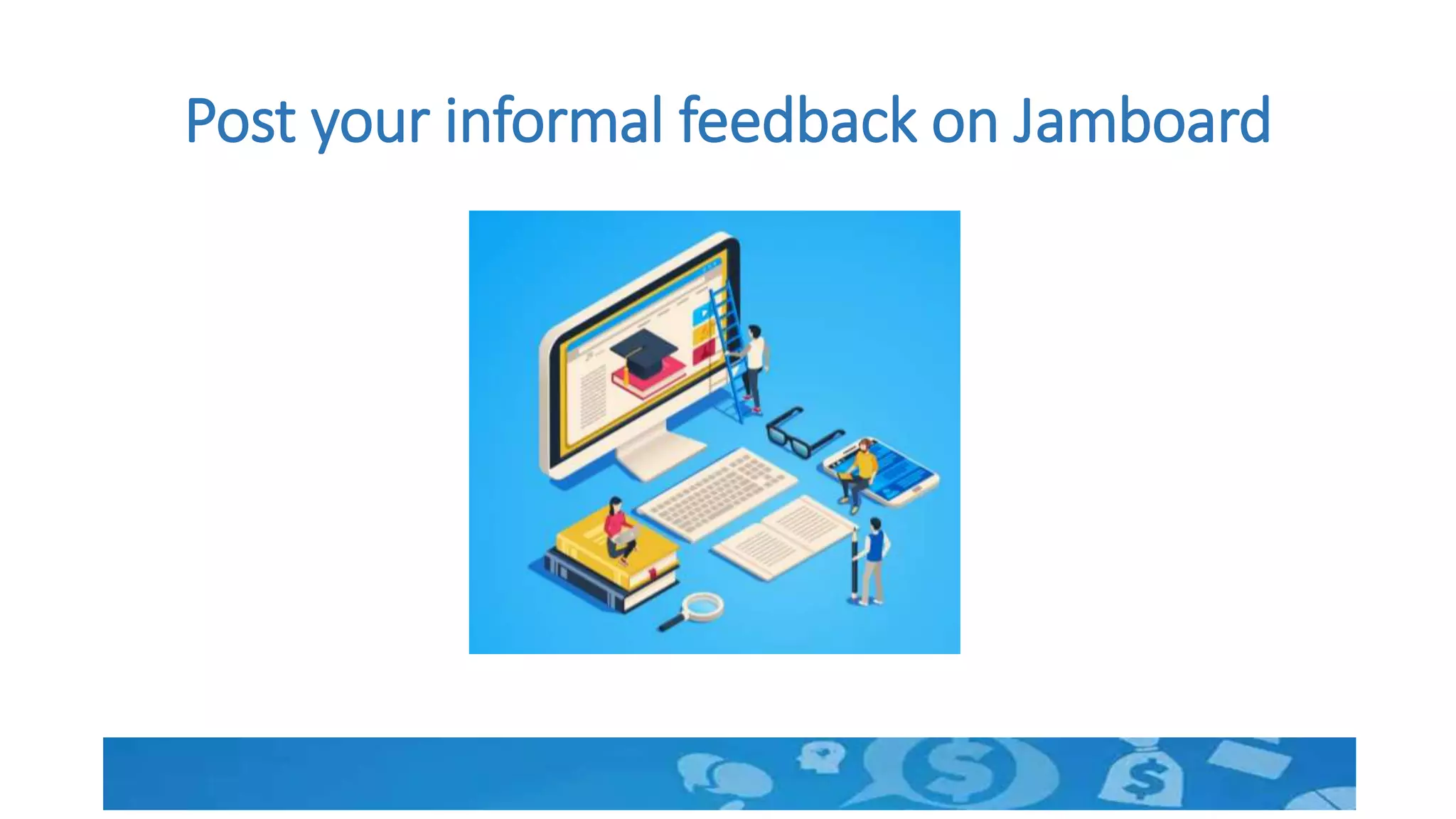 Post your informal feedback on Jamboard